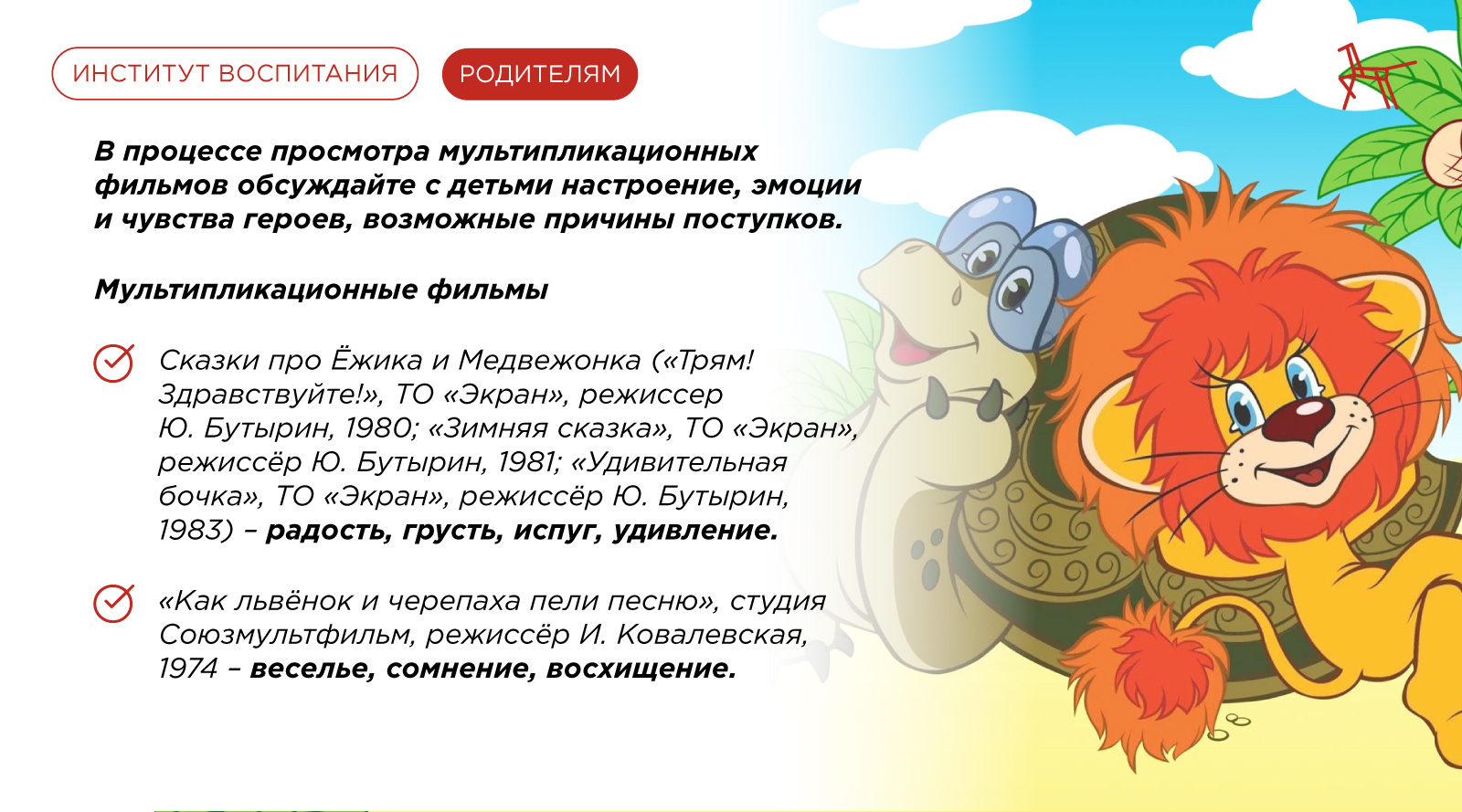 ИНСТИТУТ ВОСПИТАНИЯ

РОДИТЕЛЯМ

В процессе просмотра мультипликационных фильмов обсуждайте с детьми настроение, эмоции и чувства героев, возможные причины поступков.

Мультипликационные фильмы

Сказки про Ёжика и Медвежонка («Трям! Здравствуйте!», ТО «Экран», режиссер Ю. Бутырин, 1980; «Зимняя сказка», ТО «Экран», режиссёр Ю. Бутырин, 1981; «Удивительная бочка», ТО «Экран», режиссёр Ю. Бутырин, 1983) – радость, грусть, испуг, удивление.

«Как львёнок и черепаха пели песню», студия Союзмультфильм, режиссёр И. Ковалевская, 1974 – веселье, сомнение, восхищение.